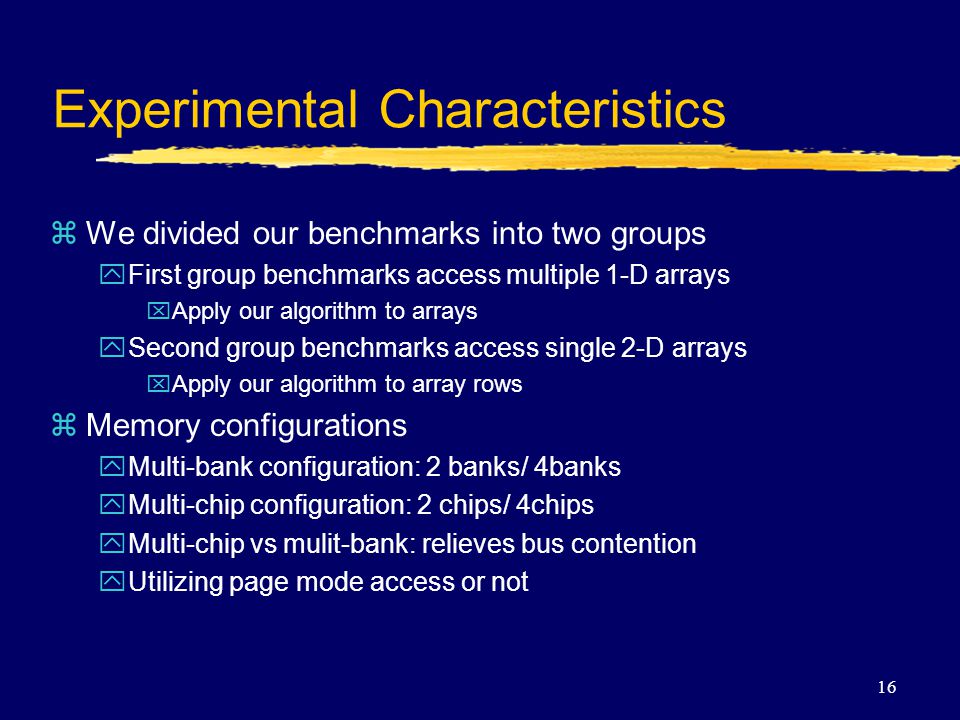 Experimental Characteristics

We divided our benchmarks into two groups
First group benchmarks access multiple 1-D arrays
Apply our algorithm to arrays
Second group benchmarks access single 2-D arrays
Apply our algorithm to array rows

Memory configurations
Multi-bank configuration: 2 banks/ 4banks
Multi-chip configuration: 2 chips/ 4chips
Multi-chip vs mulit-bank: relieves bus contention
Utilizing page mode access or not

16